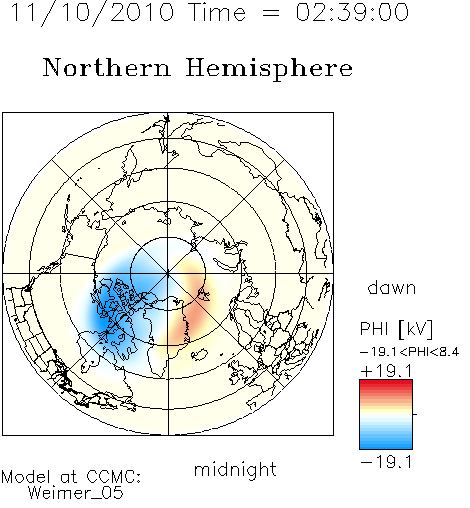 11/10/2010 Time = 02:39:00

Northern Hemisphere

dawn

PHI [kV]
−19.1<PHI<8.4
+19.1
−19.1

midnight

Model at CCMC:
Weimer_05